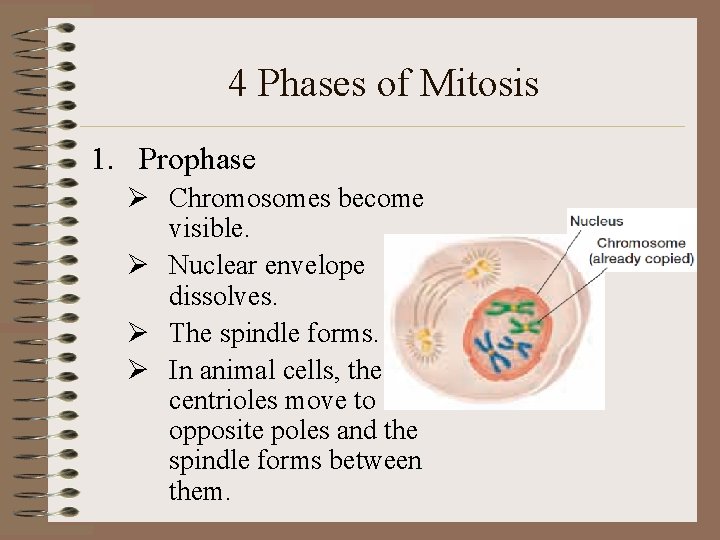 4 Phases of Mitosis

1. Prophase

➢ Chromosomes become visible.

➢ Nuclear envelope dissolves.

➢ The spindle forms.

➢ In animal cells, the centrioles move to opposite poles and the spindle forms between them.

Nucleus

Chromosome (already copied)